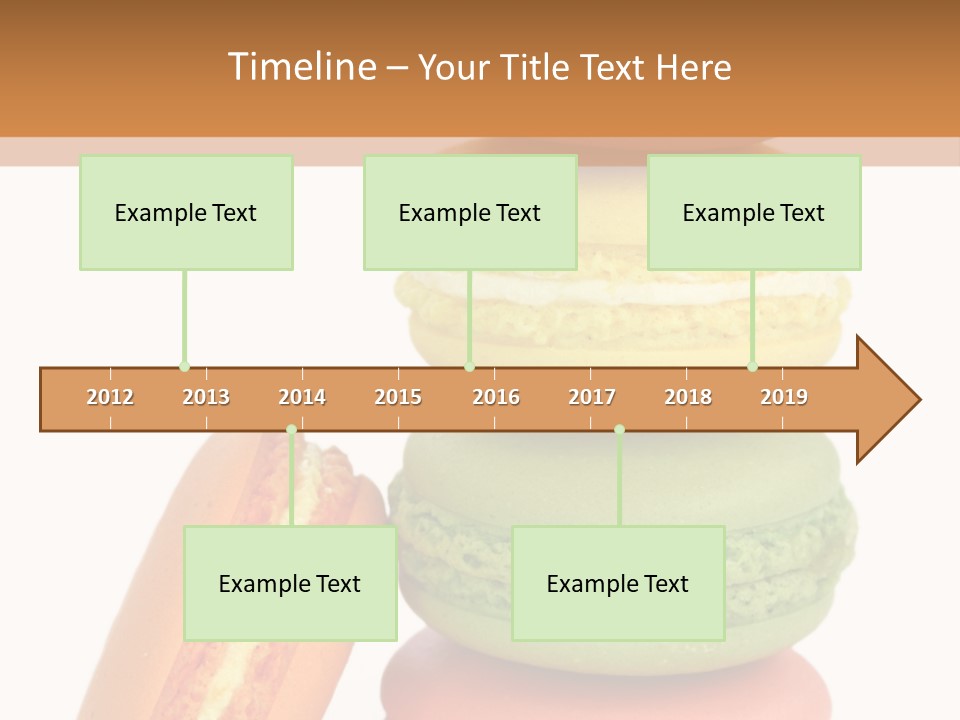 Timeline – Your Title Text Here

Example Text

Example Text

Example Text

2012 2013 2014 2015 2016 2017 2018 2019

Example Text

Example Text